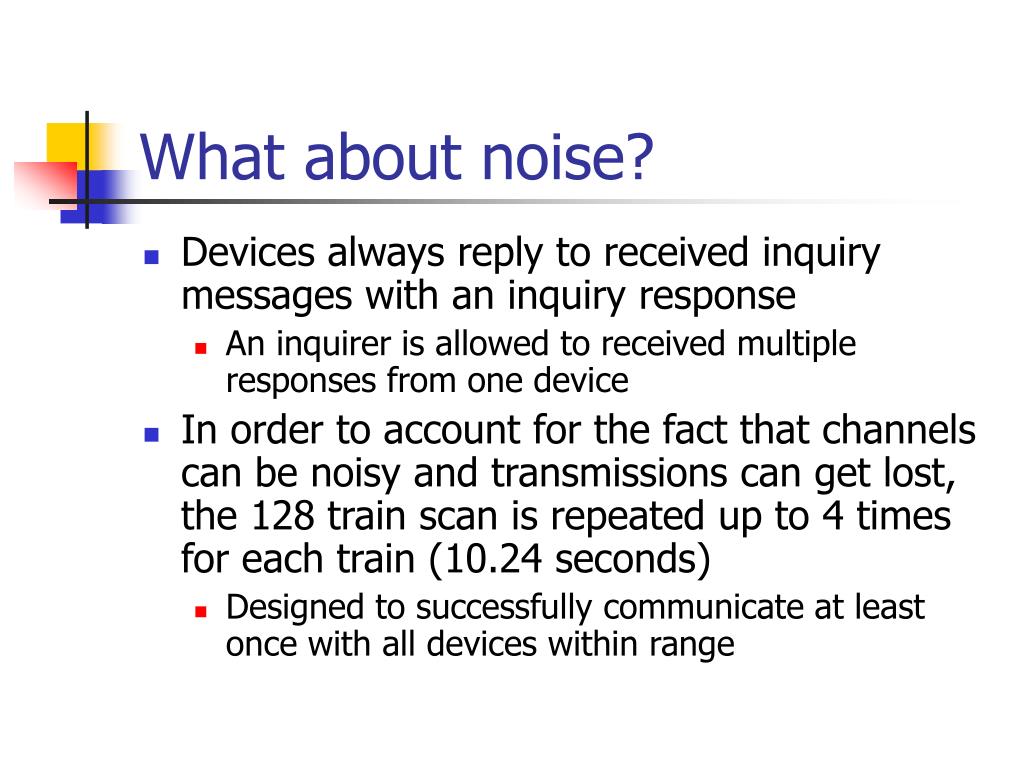 What about noise?

- Devices always reply to received inquiry messages with an inquiry response
  - An inquirer is allowed to received multiple responses from one device
- In order to account for the fact that channels can be noisy and transmissions can get lost, the 128 train scan is repeated up to 4 times for each train (10.24 seconds)
  - Designed to successfully communicate at least once with all devices within range